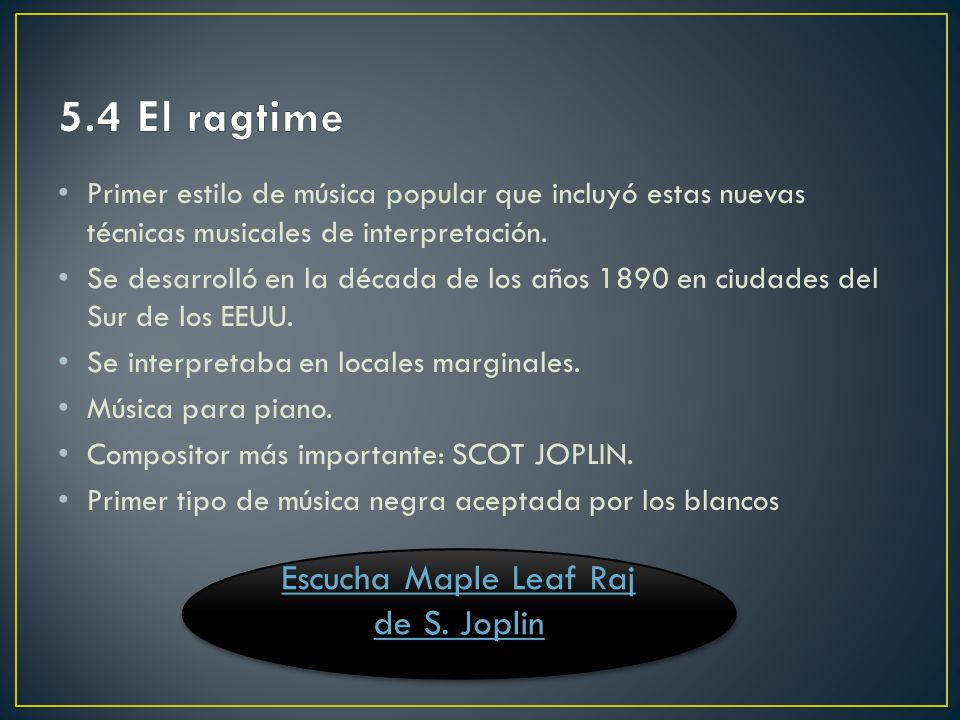 5.4 El ragtime

• Primer estilo de música popular que incluyó estas nuevas técnicas musicales de interpretación.
• Se desarrolló en la década de los años 1890 en ciudades del Sur de los EEUU.
• Se interpretaba en locales marginales.
• Música para piano.
• Compositor más importante: SCOT JOPLIN.
• Primer tipo de música negra aceptada por los blancos

Escucha Maple Leaf Raj de S. Joplin